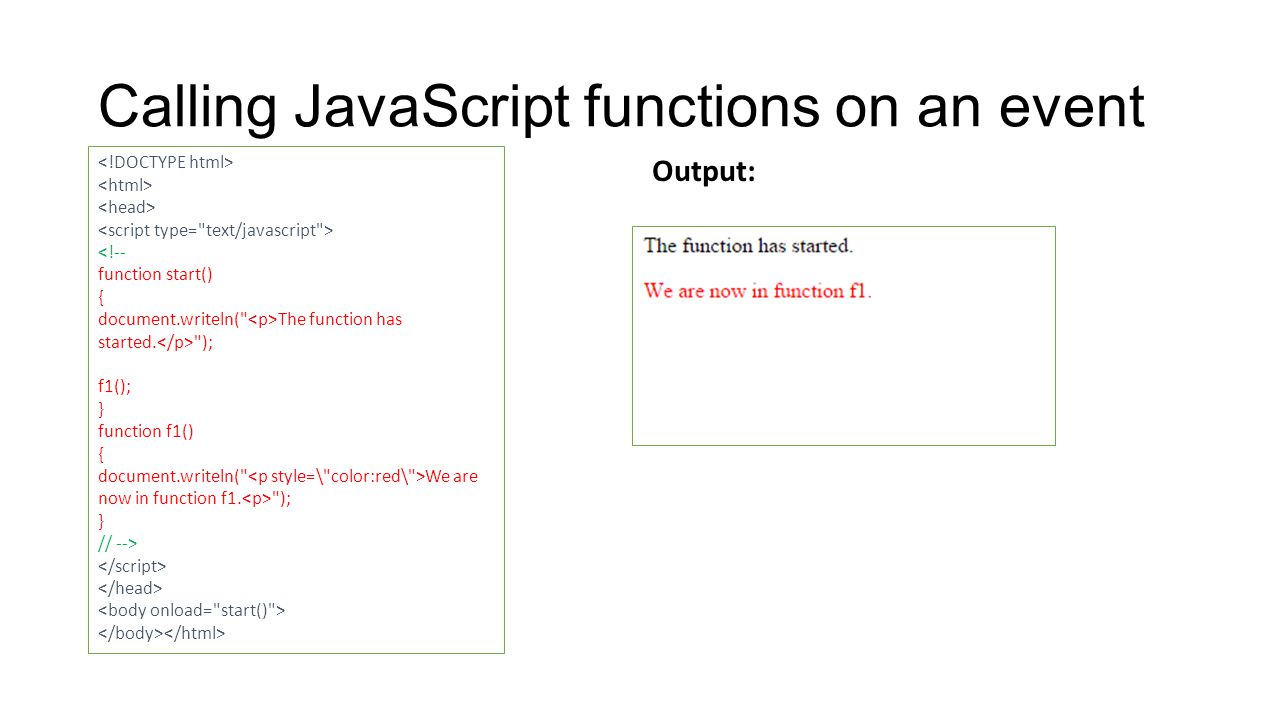 Calling JavaScript functions on an event

<!DOCTYPE html>
<html>
<head>
<script type="text/javascript">
<!--
function start()
{
document.writeln("<p>The function has started.</p>");

f1();
}
function f1()
{
document.writeln("<p style=\"color:red\">We are now in function f1.<p>");
}
// -->
</script>
</head>
<body onload="start()">
</body></html>

Output:

The function has started.

We are now in function f1.